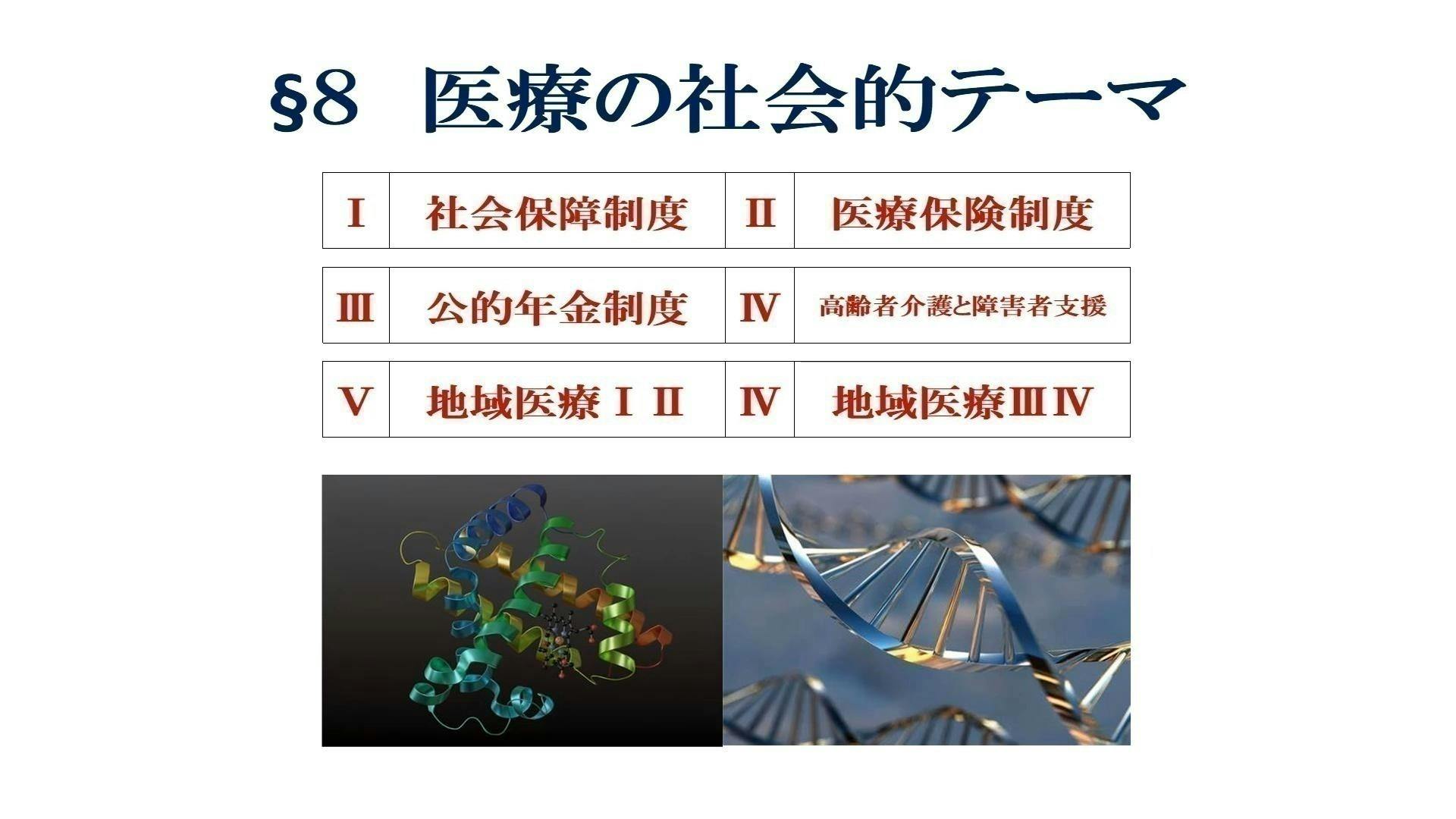 §8 医療の社会的テーマ

| Ⅰ | 社会保障制度 | Ⅱ | 医療保険制度 |
|---|---|---|---|
| Ⅲ | 公的年金制度 | Ⅳ | 高齢者介護と障害者支援 |
| Ⅴ | 地域医療ⅠⅡ | Ⅳ | 地域医療ⅢⅣ |